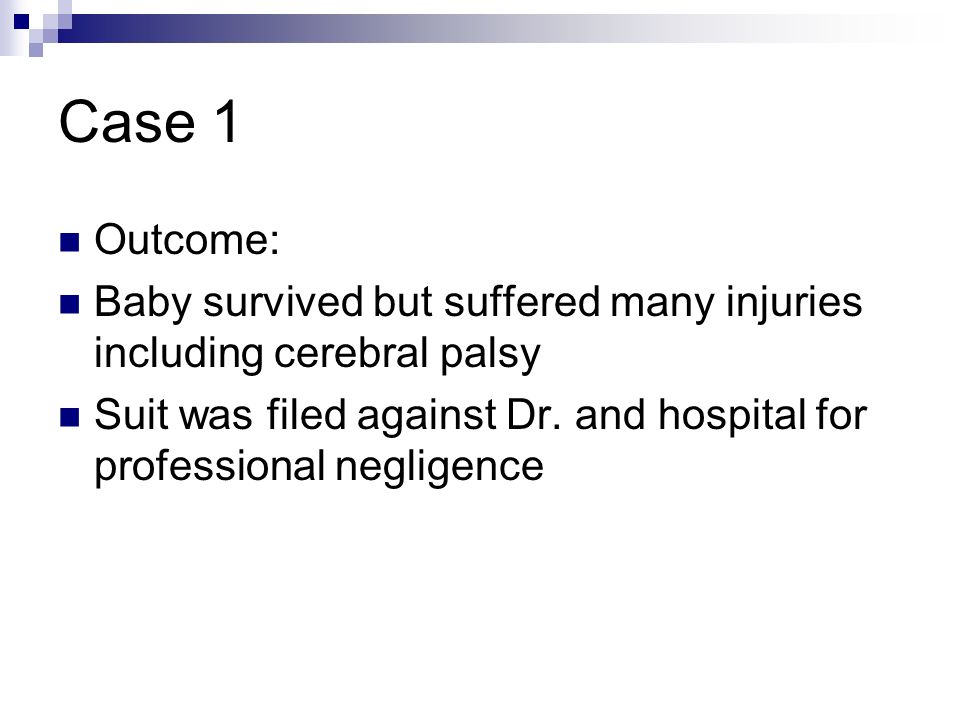 Case 1

Outcome:

Baby survived but suffered many injuries including cerebral palsy

Suit was filed against Dr. and hospital for professional negligence